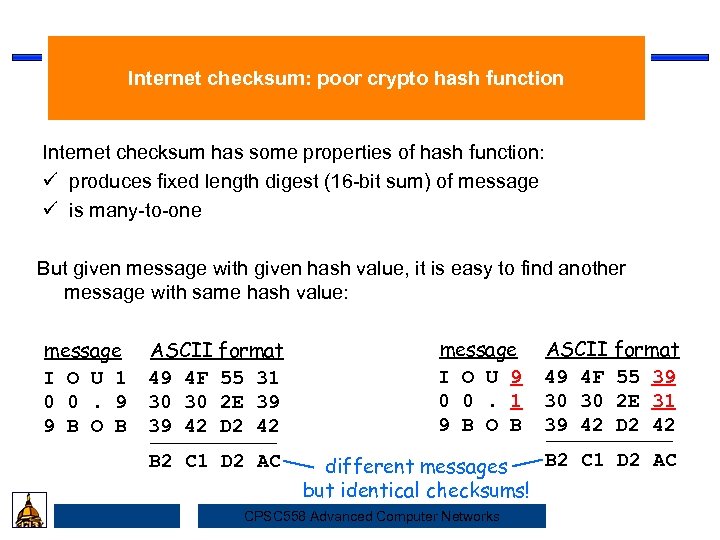 Internet checksum: poor crypto hash function

Internet checksum has some properties of hash function:
✓ produces fixed length digest (16-bit sum) of message
✓ is many-to-one

But given message with given hash value, it is easy to find another message with same hash value:

| message | ASCII format |
|---|---|
| I O U 1 | 49 4F 55 31 |
| 0 0 . 9 | 30 30 2E 39 |
| 9 B O B | 39 42 D2 42 |
| | B2 C1 D2 AC |

| message | ASCII format |
|---|---|
| I O U 9 | 49 4F 55 39 |
| 0 0 . 1 | 30 30 2E 31 |
| 9 B O B | 39 42 D2 42 |
| | B2 C1 D2 AC |

different messages but identical checksums!

CPSC558 Advanced Computer Networks